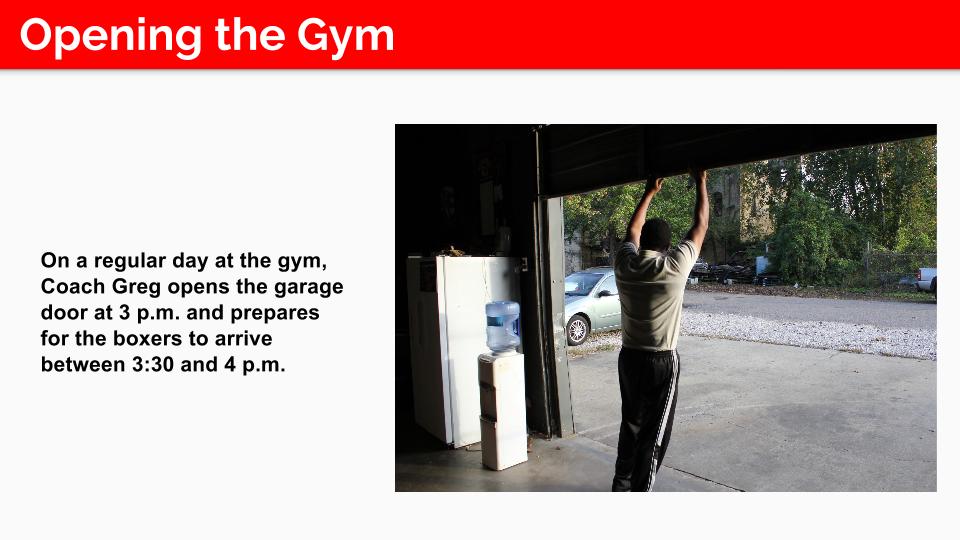 Opening the Gym

On a regular day at the gym, Coach Greg opens the garage door at 3 p.m. and prepares for the boxers to arrive between 3:30 and 4 p.m.